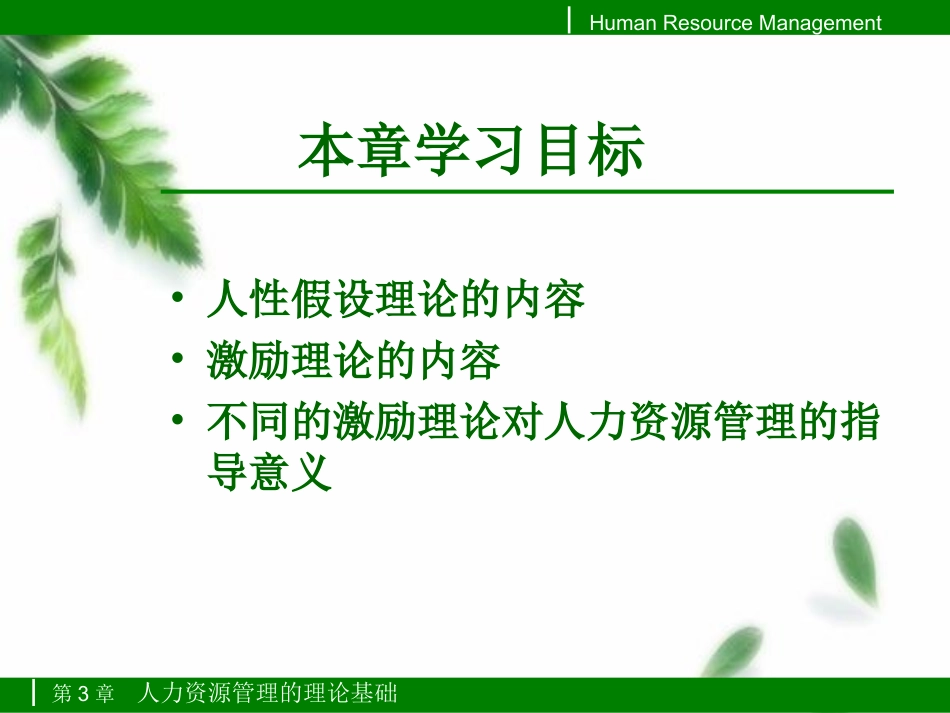 Human Resource Management

本章学习目标

• 人性假设理论的内容
• 激励理论的内容
• 不同的激励理论对人力资源管理的指导意义

第 3 章　人力资源管理的理论基础